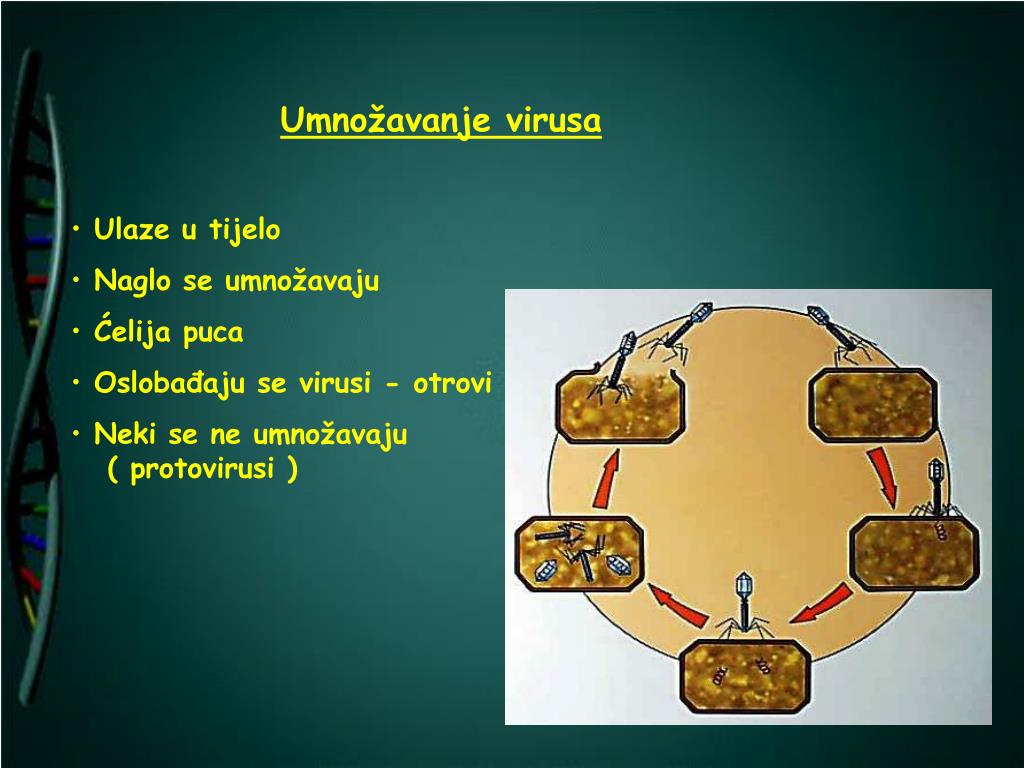 Umnožavanje virusa

• Ulaze u tijelo

• Naglo se umnožavaju

• Ćelija puca

• Oslobađaju se virusi - otrovi

• Neki se ne umnožavaju ( protovirusi )